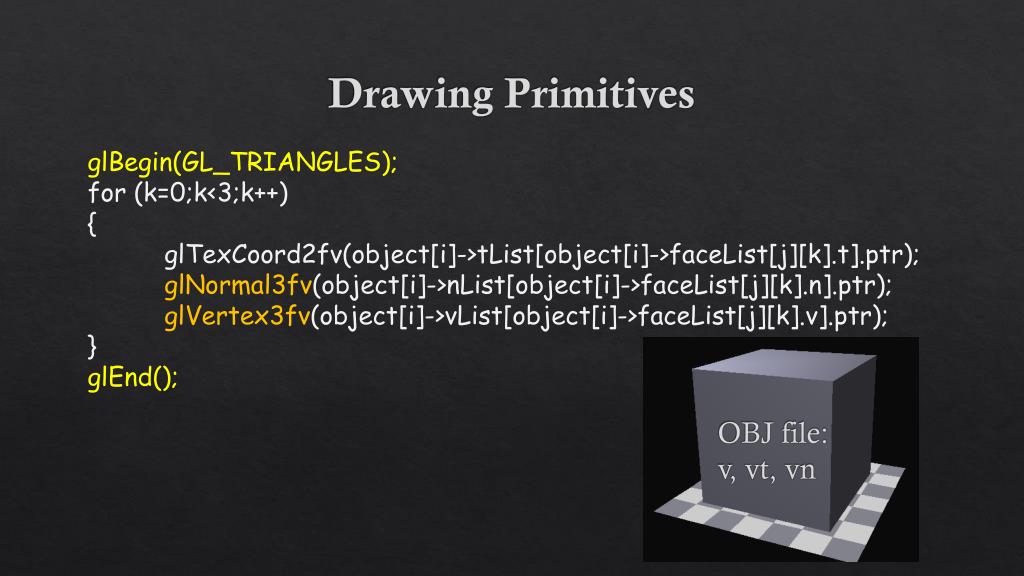 Drawing Primitives

glBegin(GL_TRIANGLES);
for (k=0;k<3;k++)
{
glTexCoord2fv(object[i]->tList[object[i]->faceList[j][k].t].ptr);
glNormal3fv(object[i]->nList[object[i]->faceList[j][k].n].ptr);
glVertex3fv(object[i]->vList[object[i]->faceList[j][k].v].ptr);
}
glEnd();

OBJ file:
v, vt, vn